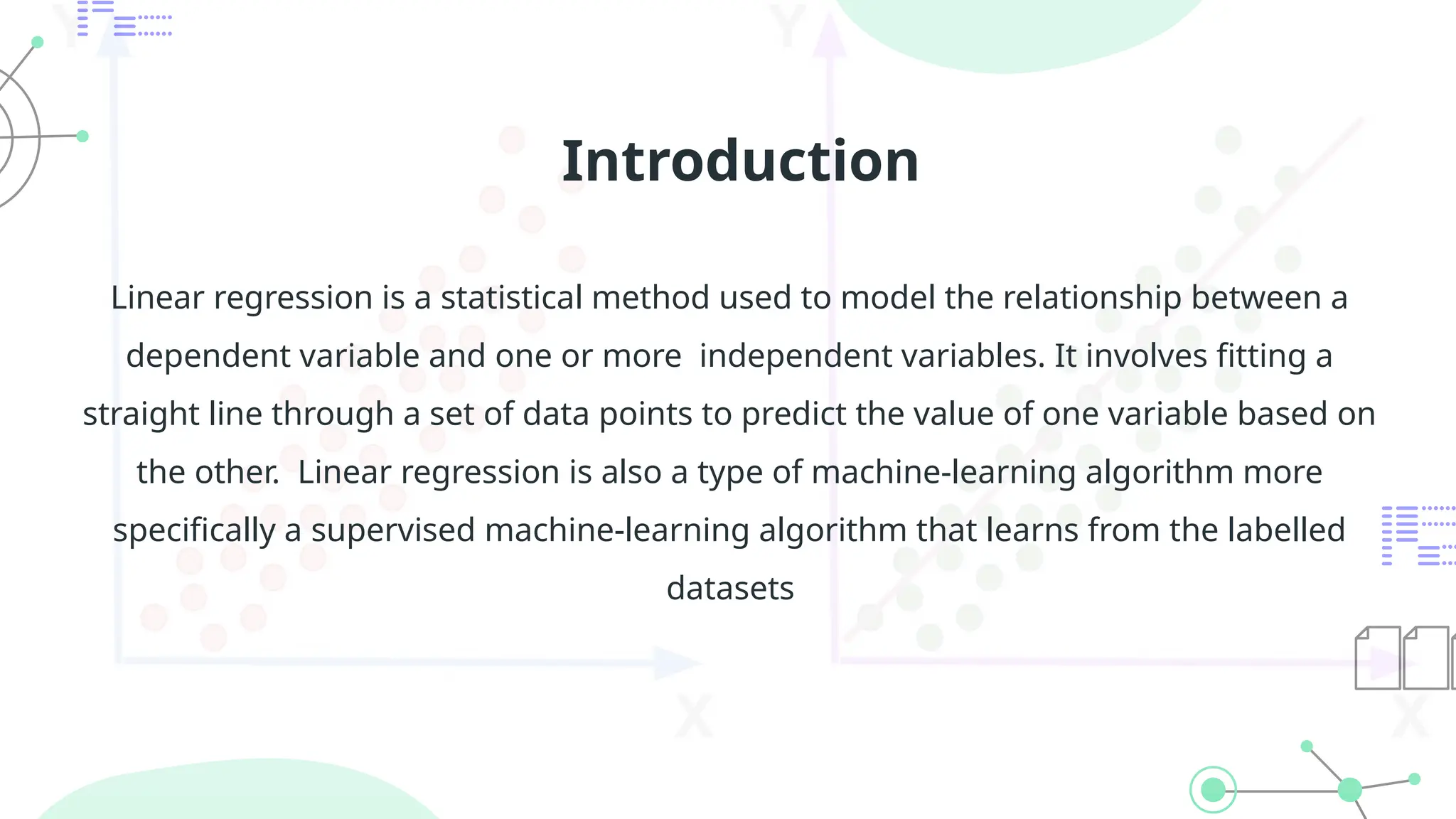 Introduction

Linear regression is a statistical method used to model the relationship between a dependent variable and one or more independent variables. It involves fitting a straight line through a set of data points to predict the value of one variable based on the other. Linear regression is also a type of machine-learning algorithm more specifically a supervised machine-learning algorithm that learns from the labelled datasets